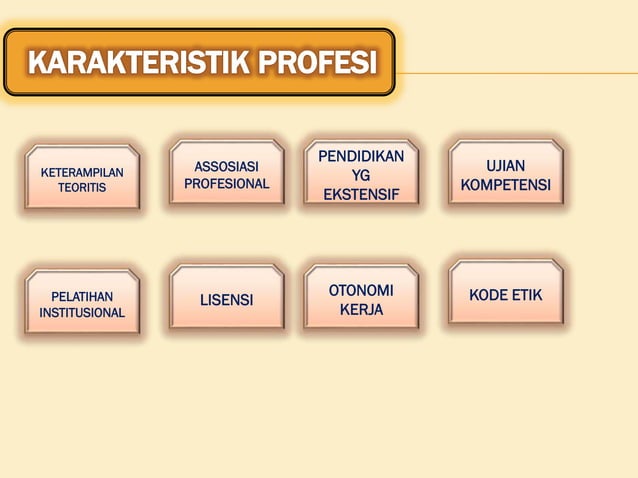 KARAKTERISTIK PROFESI

KETERAMPILAN TEORITIS

ASSOSIASI PROFESIONAL

PENDIDIKAN YG EKSTENSIF

UJIAN KOMPETENSI

PELATIHAN INSTITUSIONAL

LISENSI

OTONOMI KERJA

KODE ETIK